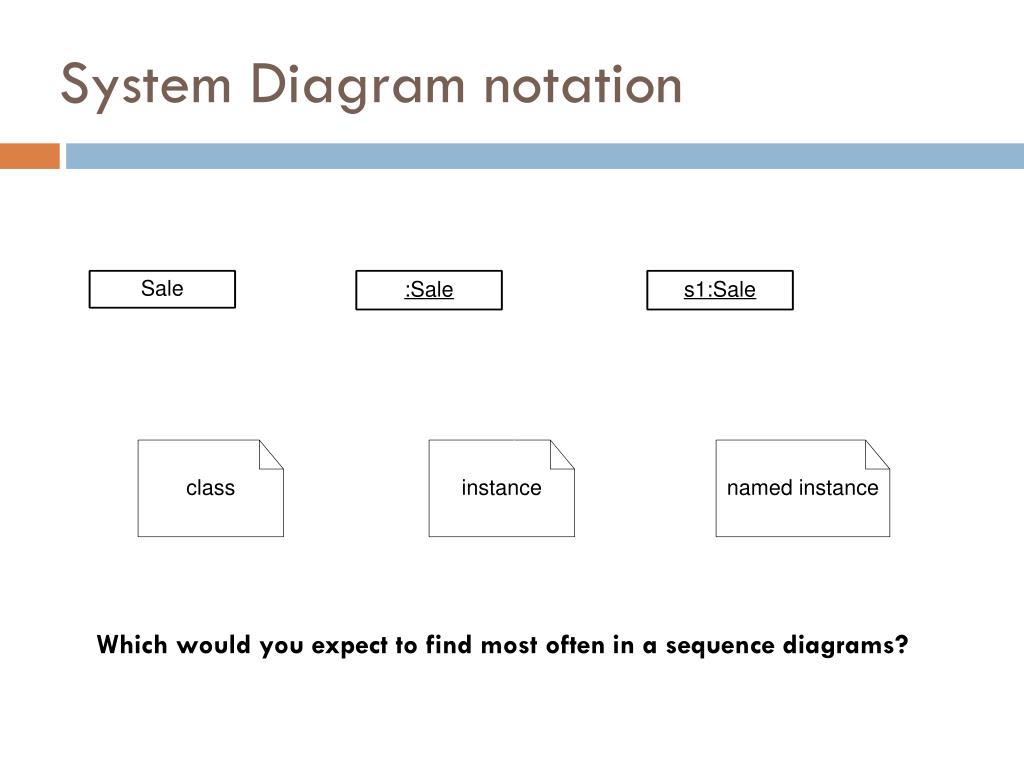 System Diagram notation

Sale

:Sale

s1:Sale

class

instance

named instance

Which would you expect to find most often in a sequence diagrams?